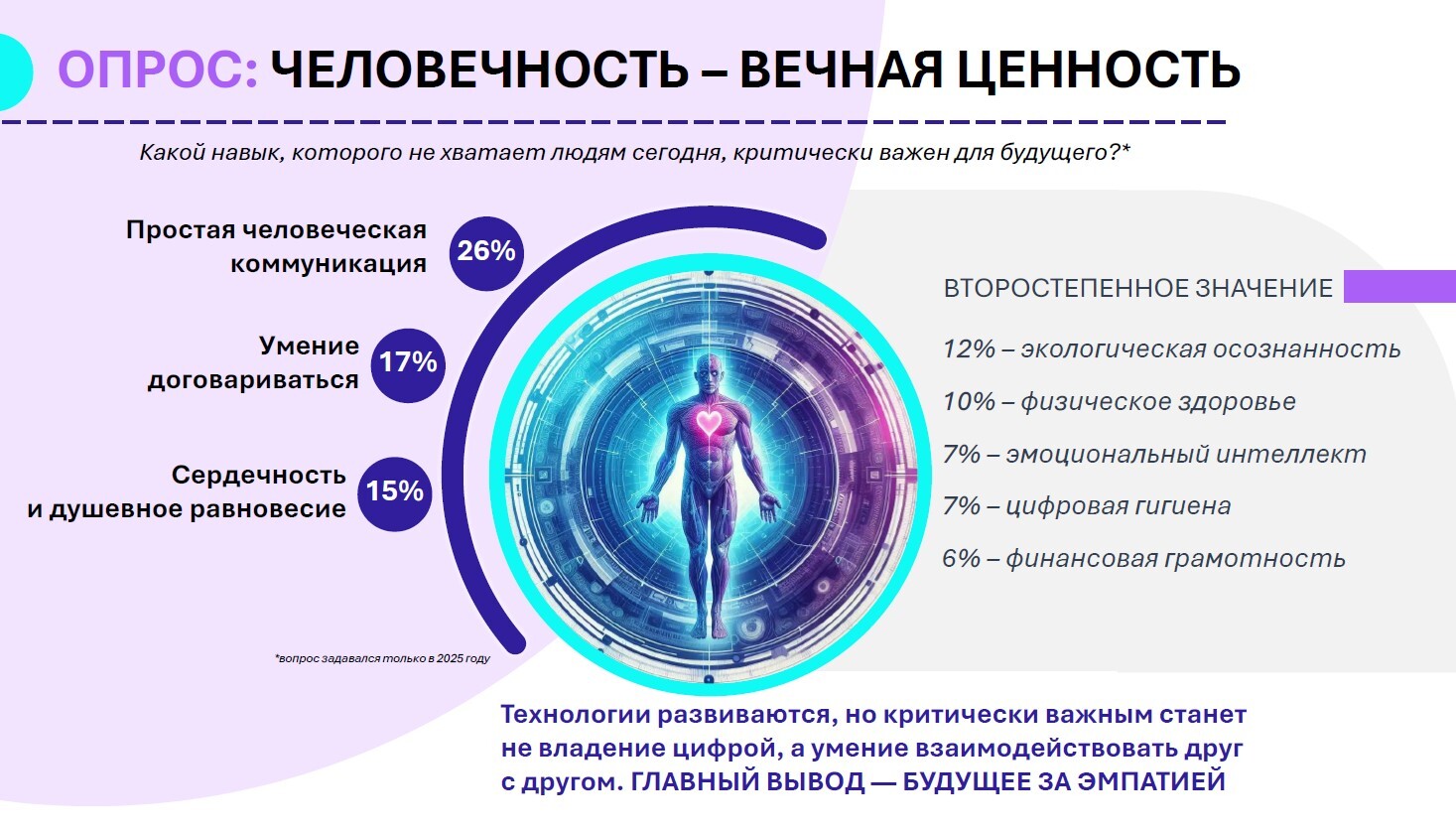 ОПРОС: ЧЕЛОВЕЧНОСТЬ – ВЕЧНАЯ ЦЕННОСТЬ

Какой навык, которого не хватает людям сегодня, критически важен для будущего?*

Простая человеческая коммуникация 26%

Умение договариваться 17%

Сердечность и душевное равновесие 15%

*вопрос задавался только в 2025 году

ВТОРОСТЕПЕННОЕ ЗНАЧЕНИЕ

12% – экологическая осознанность

10% – физическое здоровье

7% – эмоциональный интеллект

7% – цифровая гигиена

6% – финансовая грамотность

Технологии развиваются, но критически важным станет не владение цифрой, а умение взаимодействовать друг с другом. ГЛАВНЫЙ ВЫВОД — БУДУЩЕЕ ЗА ЭМПАТИЕЙ